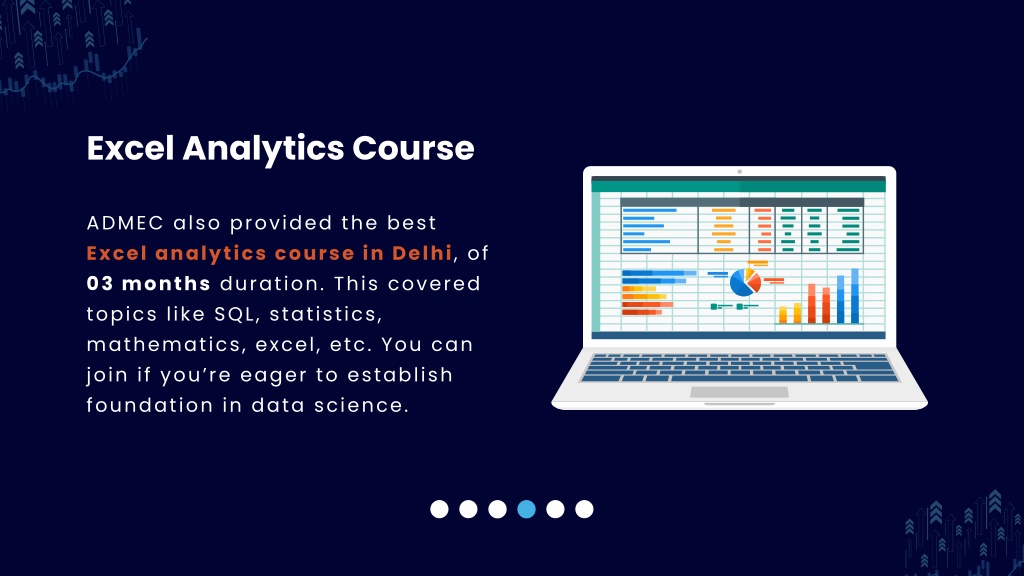 Excel Analytics Course

ADMEC also provided the best Excel analytics course in Delhi, of 03 months duration. This covered topics like SQL, statistics, mathematics, excel, etc. You can join if you're eager to establish foundation in data science.